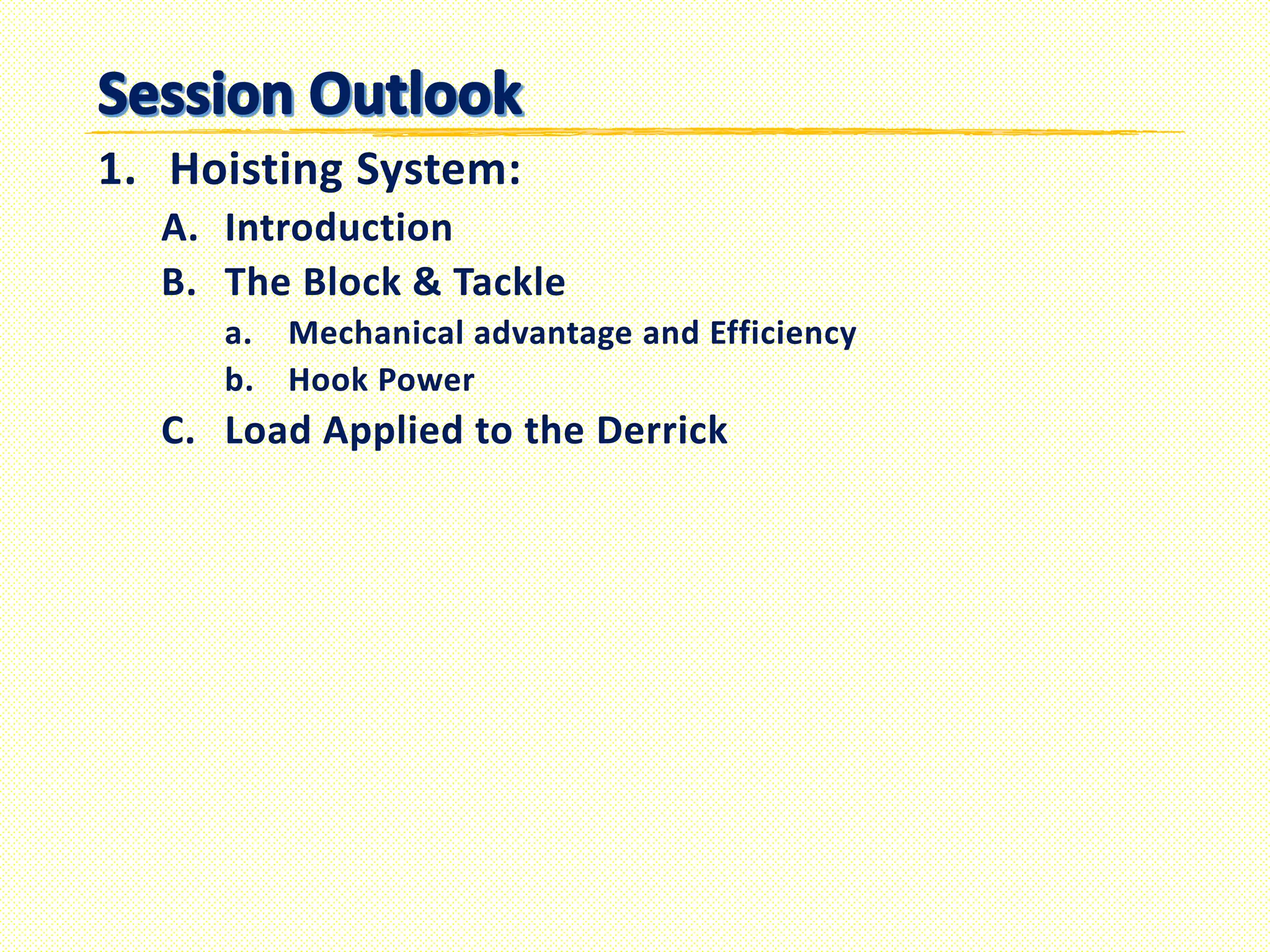 Session Outlook

1. Hoisting System:

A. Introduction

B. The Block & Tackle

a. Mechanical advantage and Efficiency

b. Hook Power

C. Load Applied to the Derrick